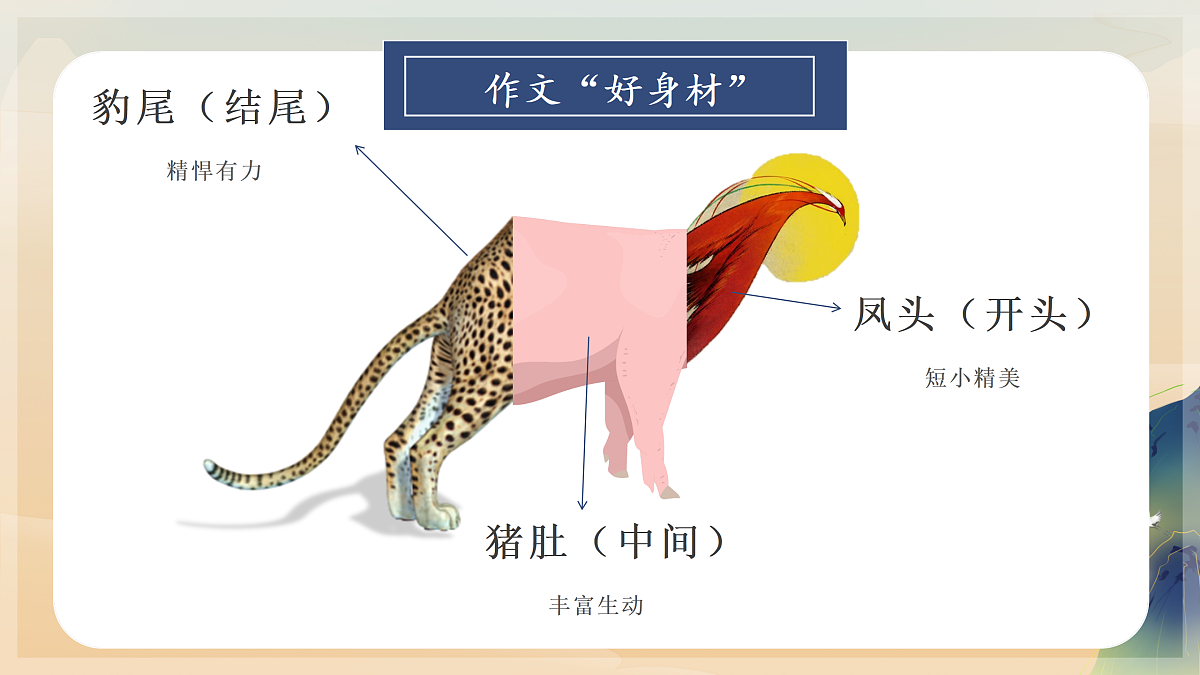 作文“好身材”

豹尾（结尾）

精悍有力

凤头（开头）

短小精美

猪肚（中间）

丰富生动